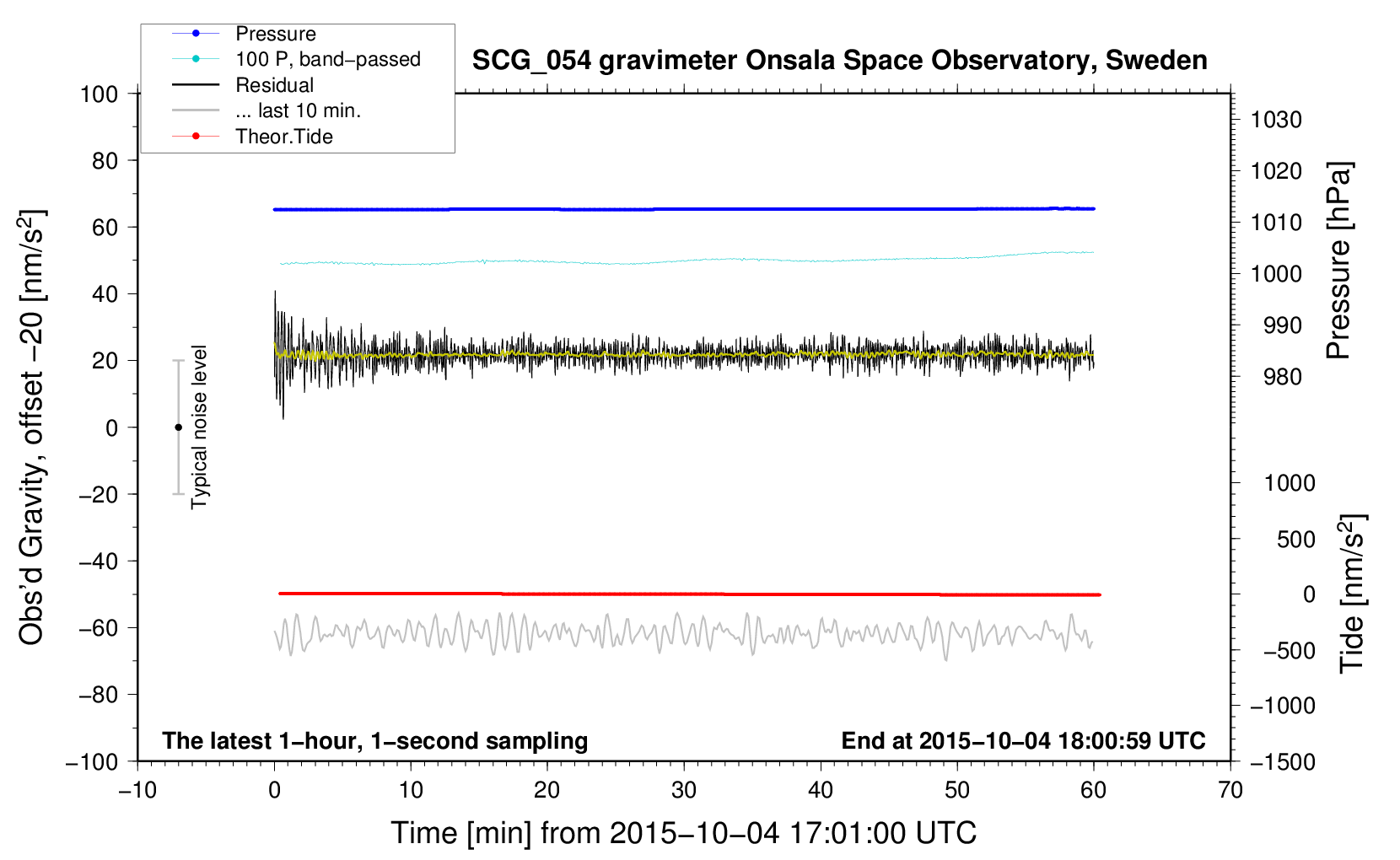 Pressure
100 P, band−passed
Residual
... last 10 min.
Theor.Tide

SCG_054 gravimeter Onsala Space Observatory, Sweden

100
80
60
40
20
0
−20
−40
−60
−80
−100

Obs'd Gravity, offset −20 [nm/s$^2$]

Typical noise level

1030
1020
1010
1000
990
980

Pressure [hPa]

1000
500
0
−500
−1000
−1500

Tide [nm/s$^2$]

The latest 1−hour, 1−second sampling
End at 2015−10−04 18:00:59 UTC

−10
0
10
20
30
40
50
60
70

Time [min] from 2015−10−04 17:01:00 UTC